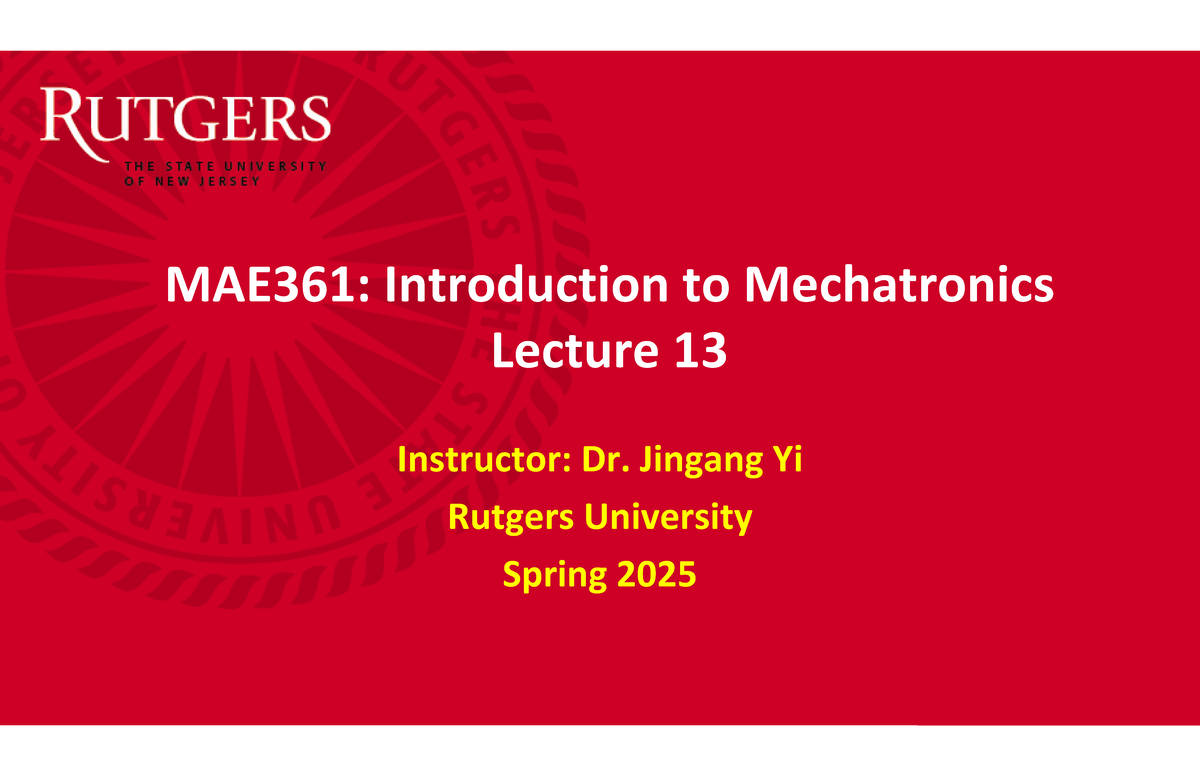 RUTGERS
THE STATE UNIVERSITY OF NEW JERSEY

MAE361: Introduction to Mechatronics
Lecture 13

Instructor: Dr. Jingang Yi
Rutgers University
Spring 2025